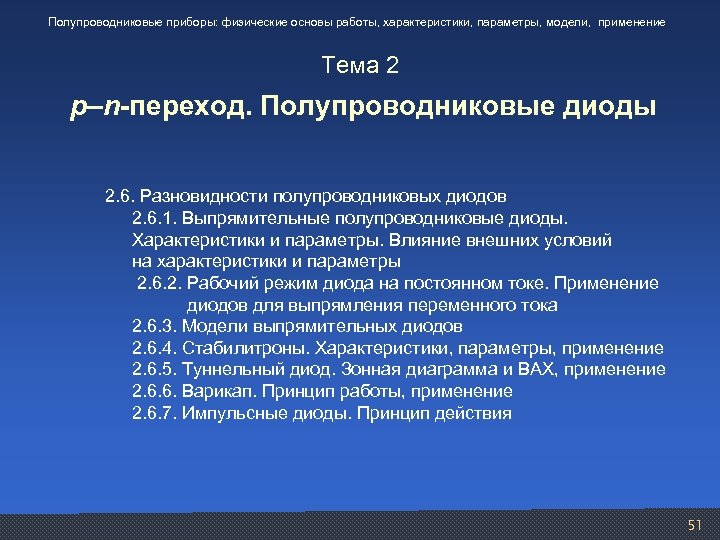 Полупроводниковые приборы: физические основы работы, характеристики, параметры, модели, применение

Тема 2

p–n-переход. Полупроводниковые диоды

2.6. Разновидности полупроводниковых диодов
2.6.1. Выпрямительные полупроводниковые диоды. Характеристики и параметры. Влияние внешних условий на характеристики и параметры
2.6.2. Рабочий режим диода на постоянном токе. Применение диодов для выпрямления переменного тока
2.6.3. Модели выпрямительных диодов
2.6.4. Стабилитроны. Характеристики, параметры, применение
2.6.5. Туннельный диод. Зонная диаграмма и ВАХ, применение
2.6.6. Варикап. Принцип работы, применение
2.6.7. Импульсные диоды. Принцип действия

51